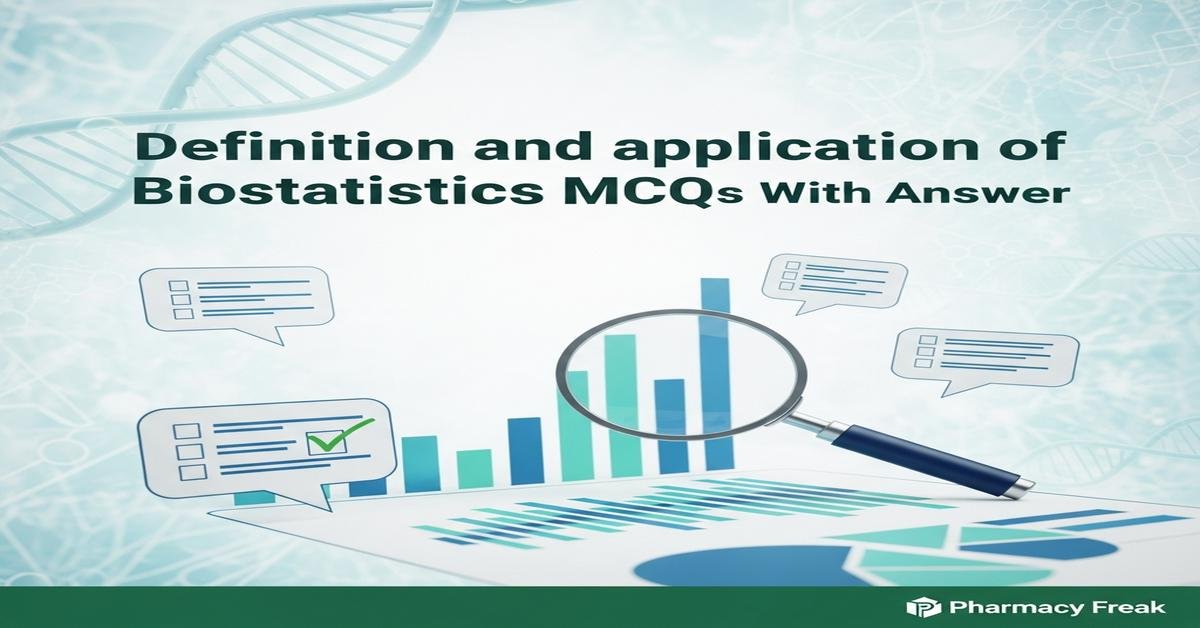 Definition and application of Biostatistics MCQs With Answer

Pharmacy Freak